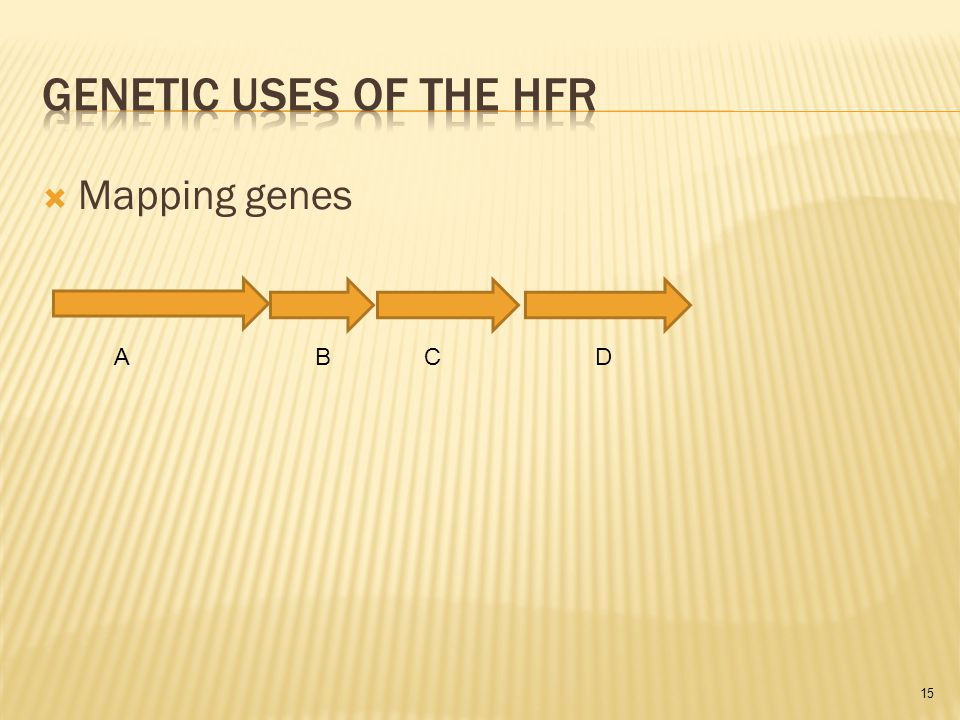 GENETIC USES OF THE HFR

Mapping genes

A B C D

15